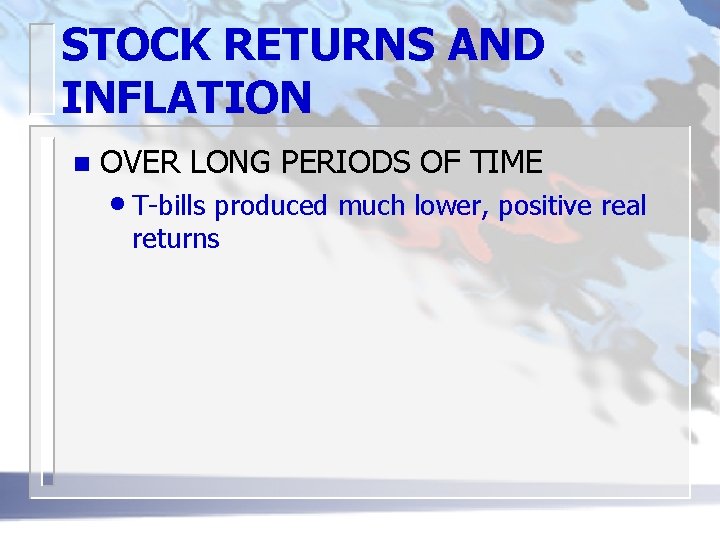 STOCK RETURNS AND INFLATION

OVER LONG PERIODS OF TIME

T-bills produced much lower, positive real returns